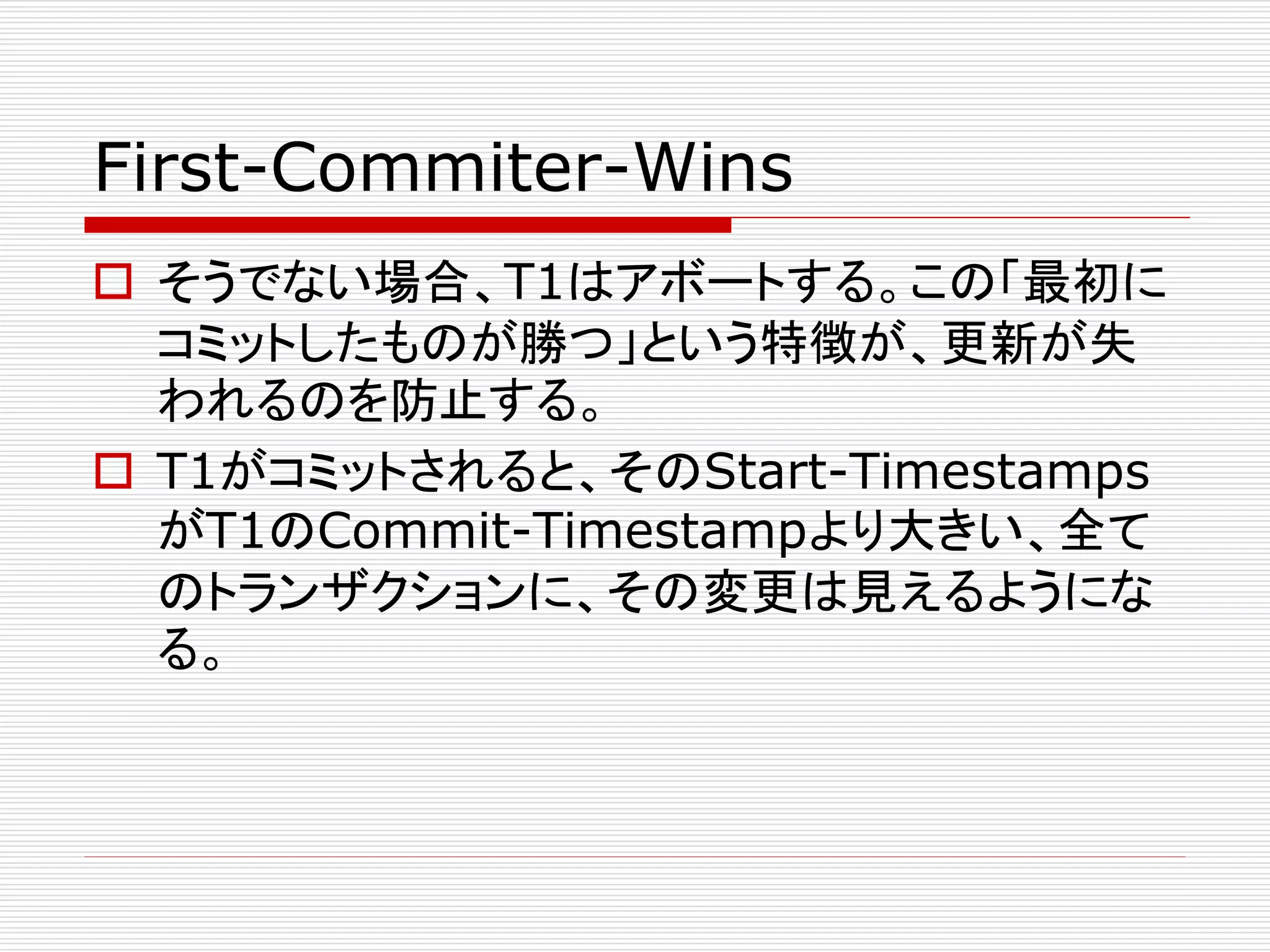 First-Commiter-Wins

□ そうでない場合、T1はアボートする。この「最初にコミットしたものが勝つ」という特徴が、更新が失われるのを防止する。

□ T1がコミットされると、そのStart-TimestampsがT1のCommit-Timestampより大きい、全てのトランザクションに、その変更は見えるようになる。